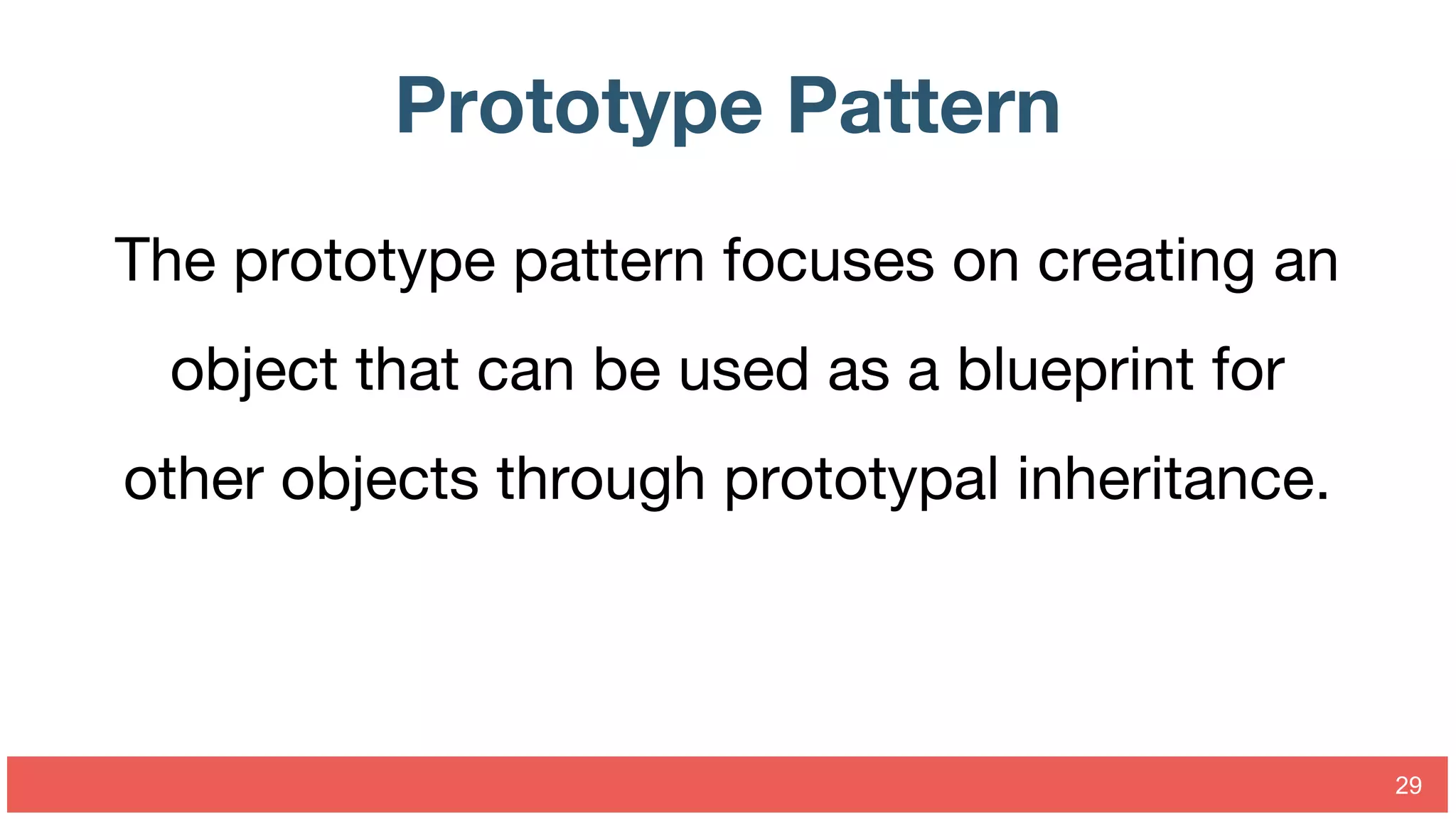 Prototype Pattern

The prototype pattern focuses on creating an object that can be used as a blueprint for other objects through prototypal inheritance.

29